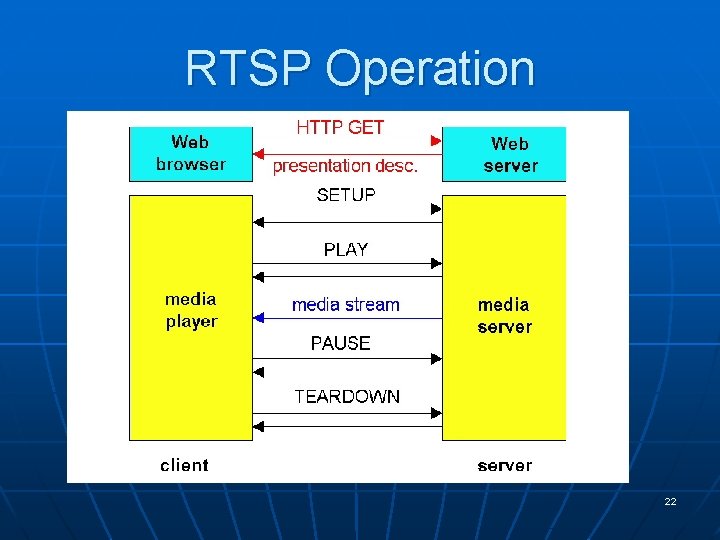 RTSP Operation

Web browser

HTTP GET

presentation desc.

Web server

SETUP

PLAY

media player

media stream

media server

PAUSE

TEARDOWN

client

server

22